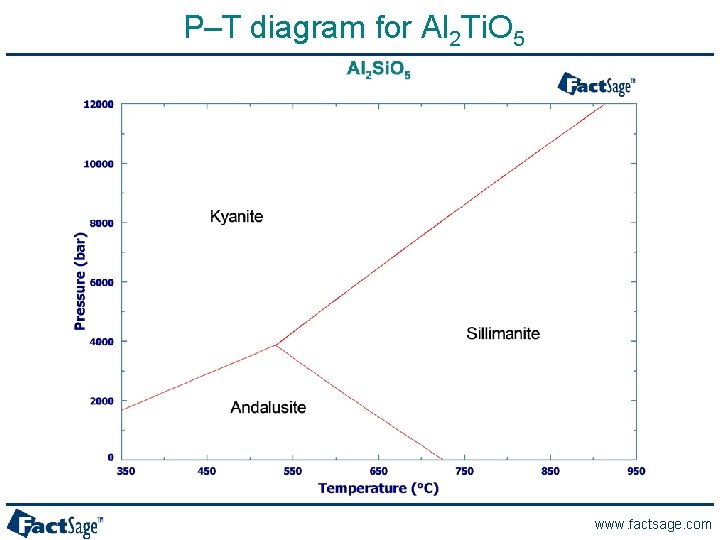 P–T diagram for $Al_2TiO_5$

$Al_2SiO_5$

FactSage™

12000
10000
8000
6000
4000
2000
0

Pressure (bar)

Kyanite

Sillimanite

Andalusite

350 450 550 650 750 850 950

Temperature (°C)

FactSage™

www.factsage.com